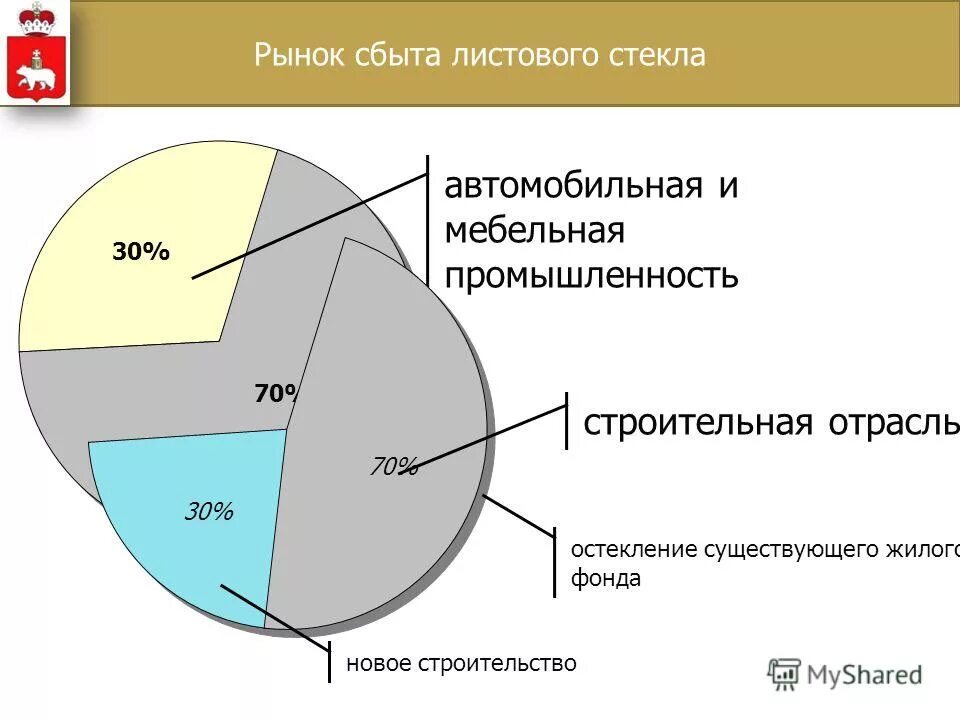 Рынок сбыта листового стекла

30%

автомобильная и мебельная промышленность

70%

строительная отрасль

70%

30%

остекление существующего жилого фонда

новое строительство

MyShared